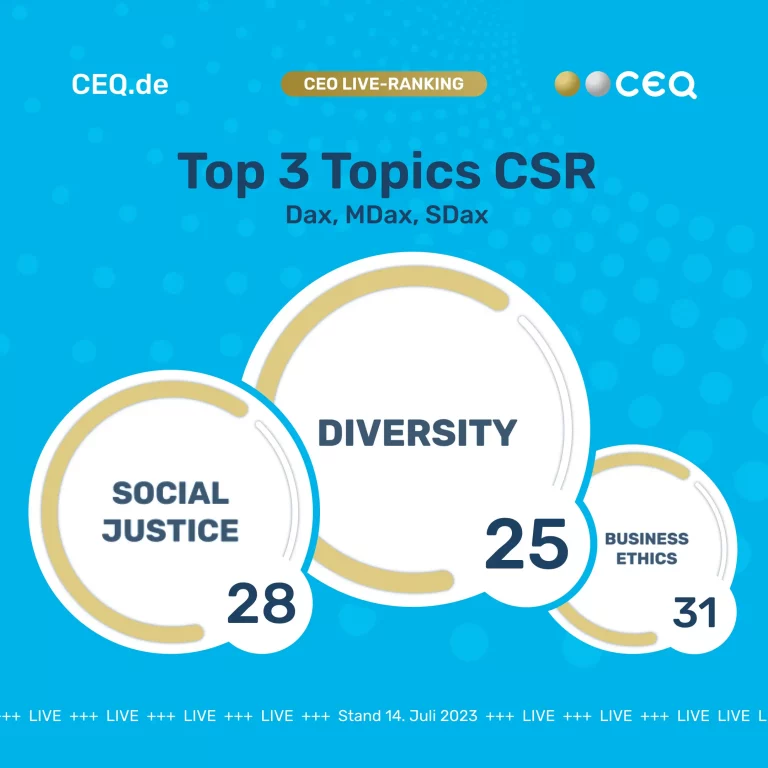 CEQ.de

CEO LIVE-RANKING

CEQ

Top 3 Topics CSR

Dax, MDax, SDax

SOCIAL JUSTICE

28

DIVERSITY

25

BUSINESS ETHICS

31

+++ LIVE +++ LIVE +++ LIVE +++ LIVE +++ Stand 14. Juli 2023 +++ LIVE +++ LIVE +++ LIVE LIVE L